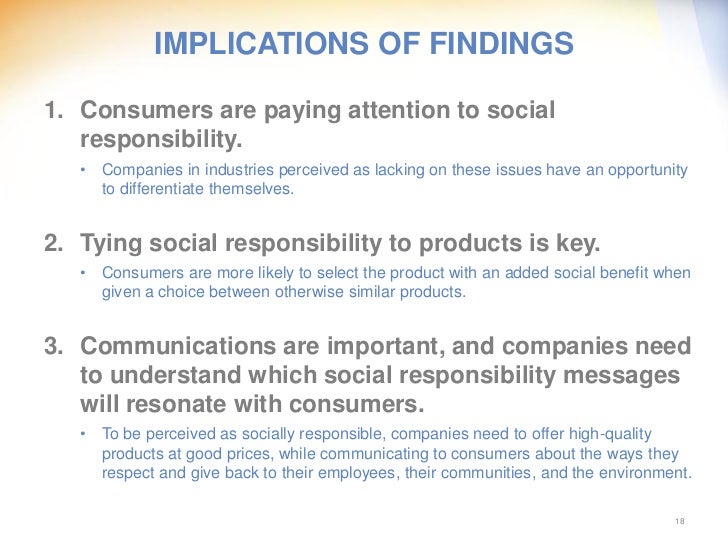 IMPLICATIONS OF FINDINGS

1. Consumers are paying attention to social responsibility.

• Companies in industries perceived as lacking on these issues have an opportunity to differentiate themselves.

2. Tying social responsibility to products is key.

• Consumers are more likely to select the product with an added social benefit when given a choice between otherwise similar products.

3. Communications are important, and companies need to understand which social responsibility messages will resonate with consumers.

• To be perceived as socially responsible, companies need to offer high-quality products at good prices, while communicating to consumers about the ways they respect and give back to their employees, their communities, and the environment.

18